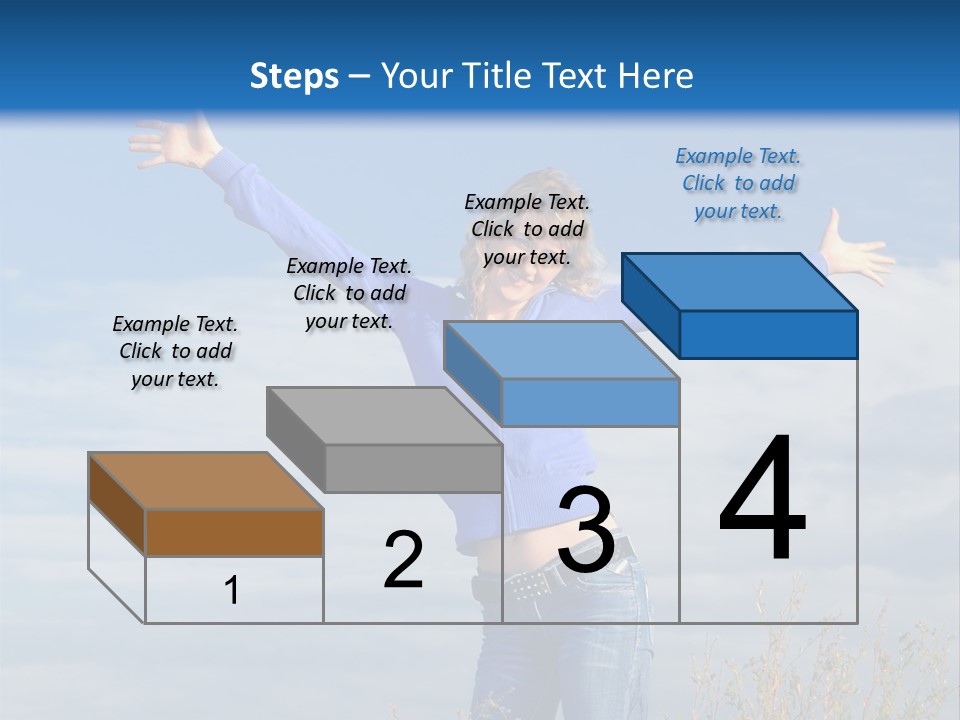 Steps – Your Title Text Here

Example Text. Click to add your text.

Example Text. Click to add your text.

Example Text. Click to add your text.

Example Text. Click to add your text.

1

2

3

4